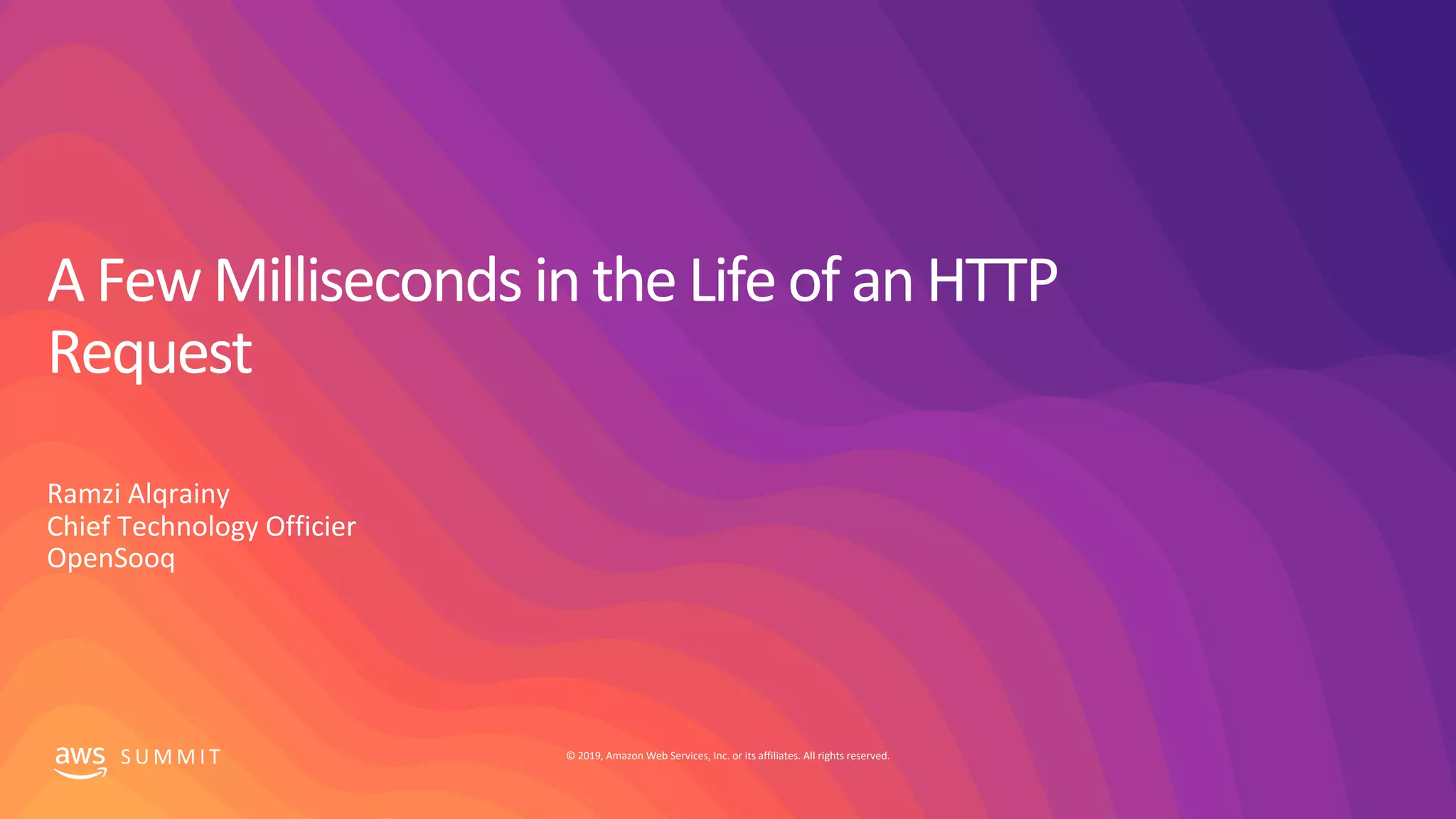 A Few Milliseconds in the Life of an HTTP Request

Ramzi Alqrainy
Chief Technology Officier
OpenSooq

aws SUMMIT

© 2019, Amazon Web Services, Inc. or its affiliates. All rights reserved.